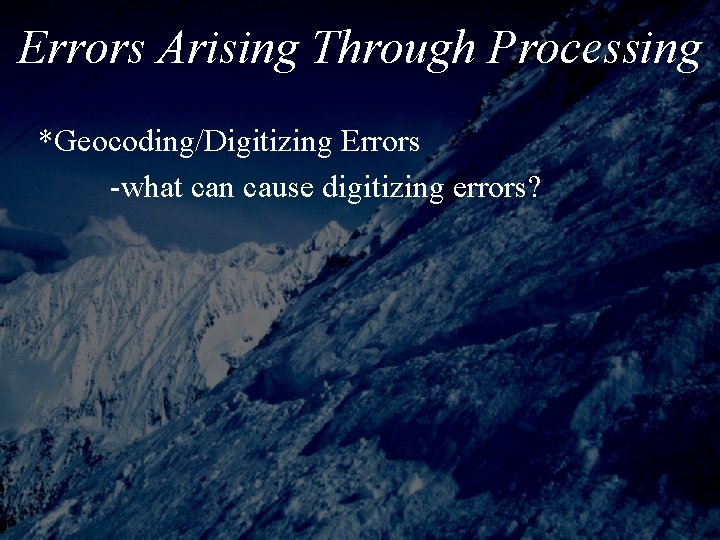 Errors Arising Through Processing

*Geocoding/Digitizing Errors

-what can cause digitizing errors?